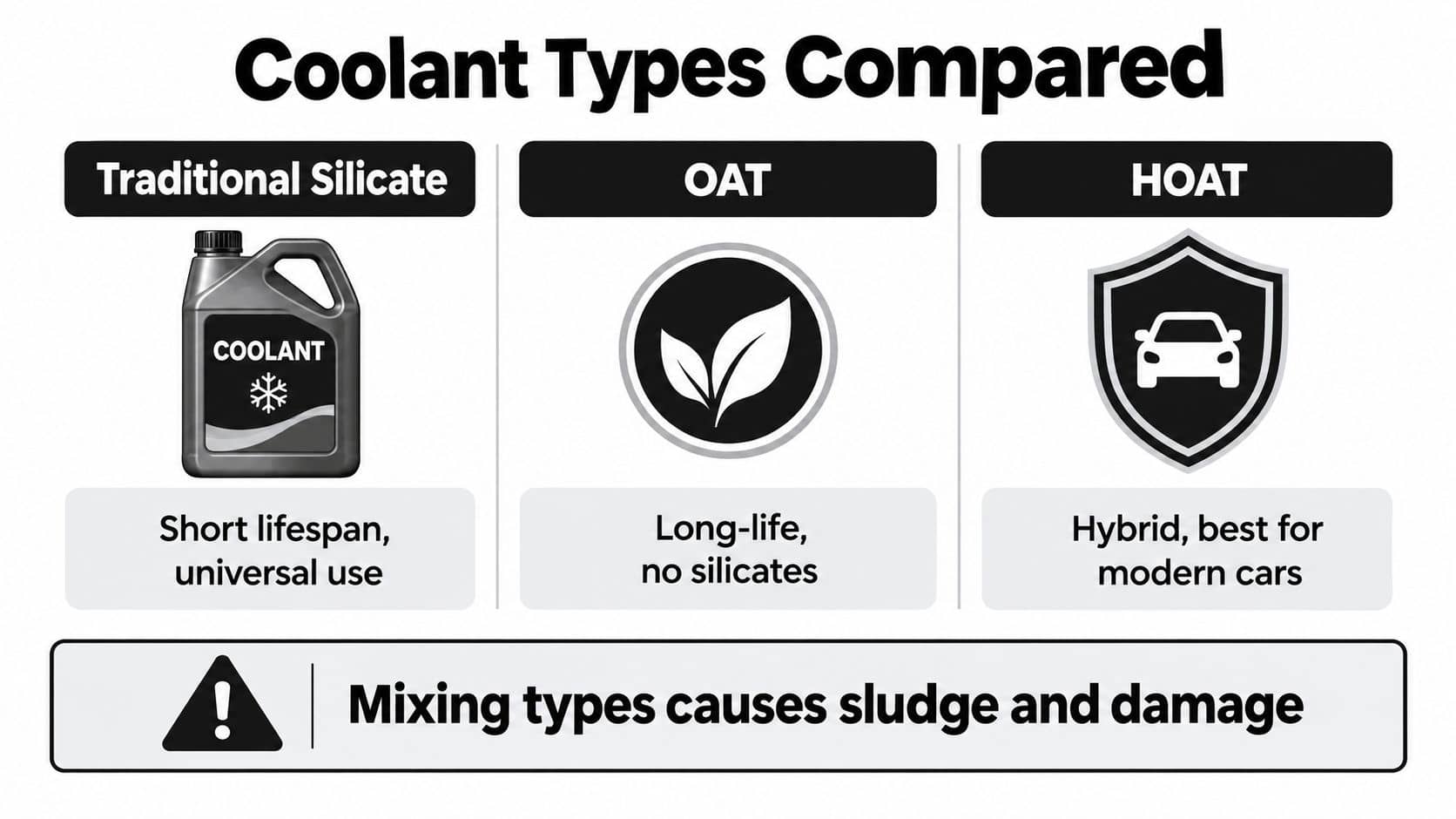 Coolant Types Compared

Traditional Silicate

COOLANT

Short lifespan, universal use

OAT

Long-life, no silicates

HOAT

Hybrid, best for modern cars

Mixing types causes sludge and damage